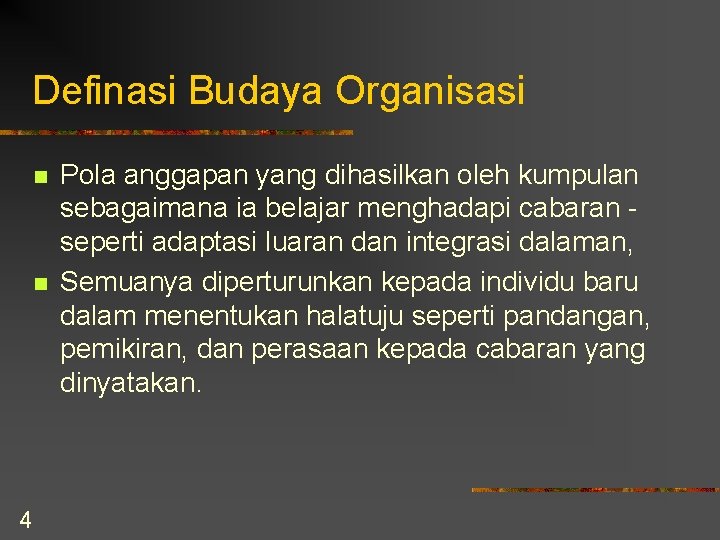 Definasi Budaya Organisasi

- Pola anggapan yang dihasilkan oleh kumpulan sebagaimana ia belajar menghadapi cabaran - seperti adaptasi luaran dan integrasi dalaman,
- Semuanya diperturunkan kepada individu baru dalam menentukan halatuju seperti pandangan, pemikiran, dan perasaan kepada cabaran yang dinyatakan.

4